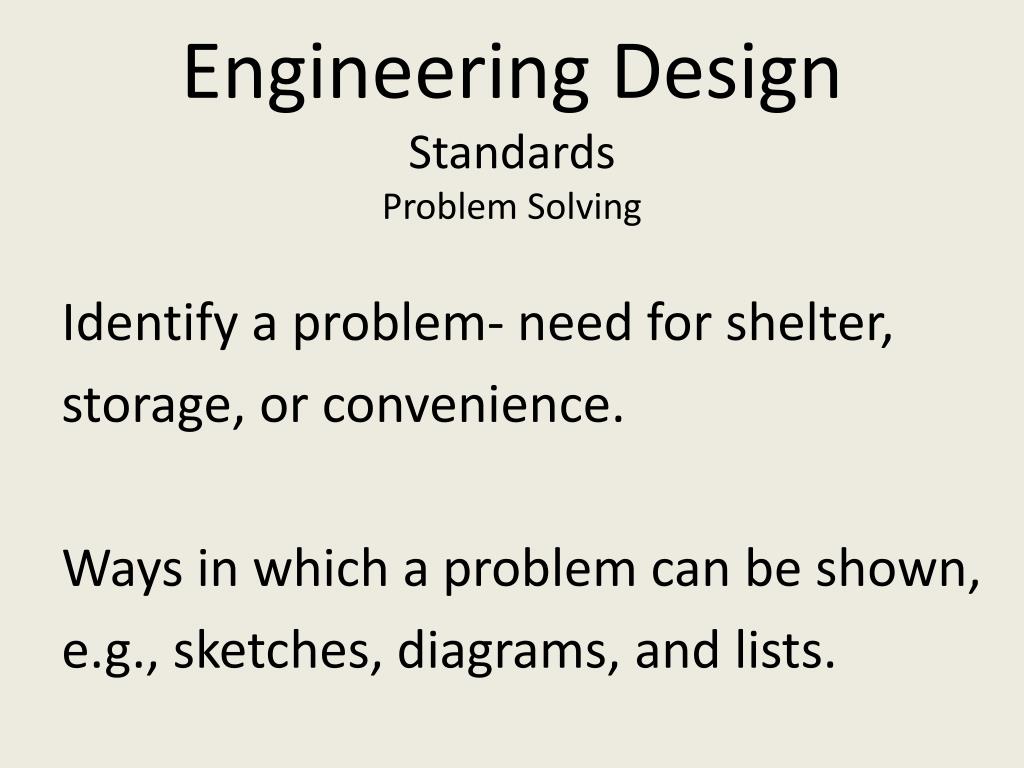 Engineering Design
Standards
Problem Solving

Identify a problem- need for shelter, storage, or convenience.

Ways in which a problem can be shown, e.g., sketches, diagrams, and lists.